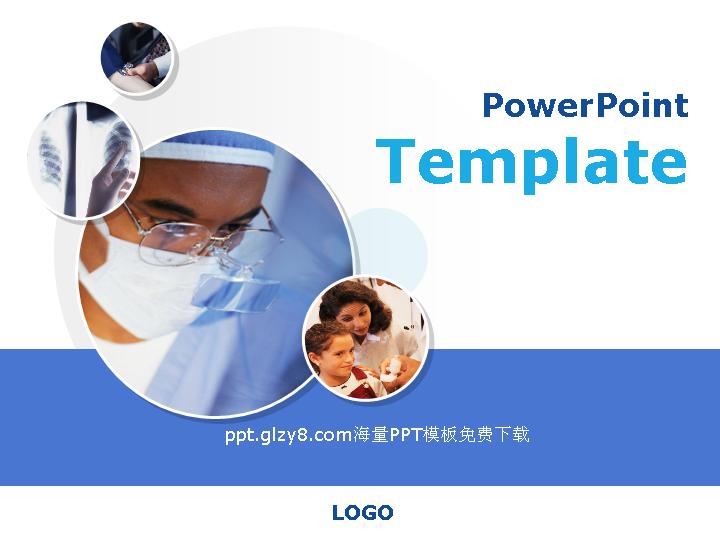 PowerPoint
Template

ppt.glzy8.com海量PPT模板免费下载

LOGO